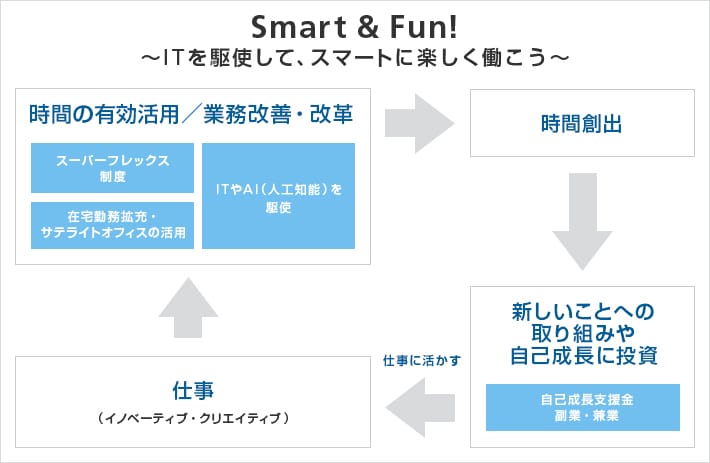 Smart & Fun!
～ITを駆使して、スマートに楽しく働こう～

時間の有効活用／業務改善・改革

スーパーフレックス制度

在宅勤務拡充・サテライトオフィスの活用

ITやAI（人工知能）を駆使

時間創出

新しいことへの取り組みや自己成長に投資

自己成長支援金
副業・兼業

仕事に活かす

仕事
（イノベーティブ・クリエイティブ）